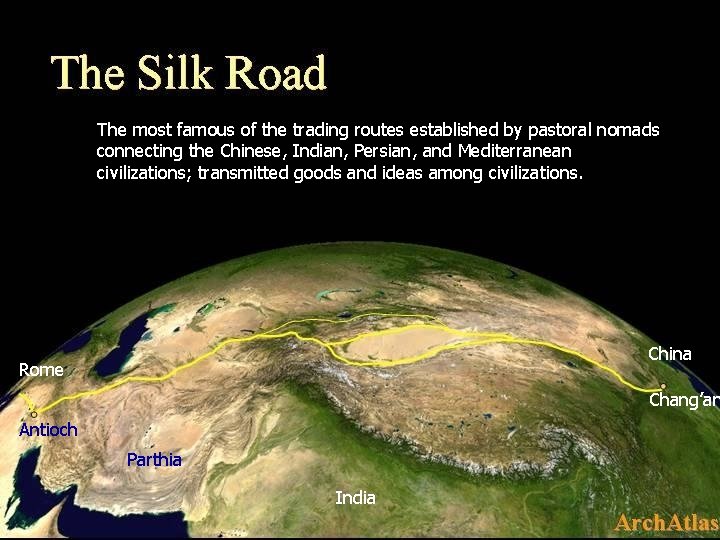 The Silk Road

The most famous of the trading routes established by pastoral nomads connecting the Chinese, Indian, Persian, and Mediterranean civilizations; transmitted goods and ideas among civilizations.

Rome

Antioch

Parthia

India

China

Chang'an

ArchAtlas